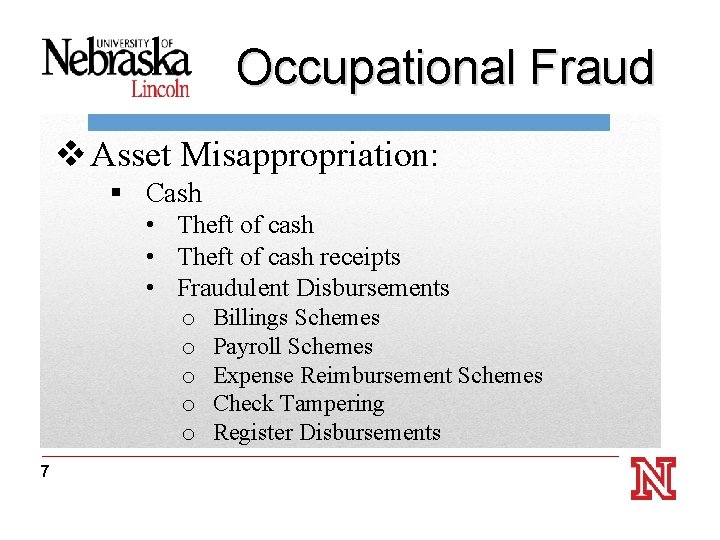 UNIVERSITY OF Nebraska Lincoln

Occupational Fraud

❖ Asset Misappropriation:
▪ Cash
• Theft of cash
• Theft of cash receipts
• Fraudulent Disbursements
o Billings Schemes
o Payroll Schemes
o Expense Reimbursement Schemes
o Check Tampering
o Register Disbursements

7

N